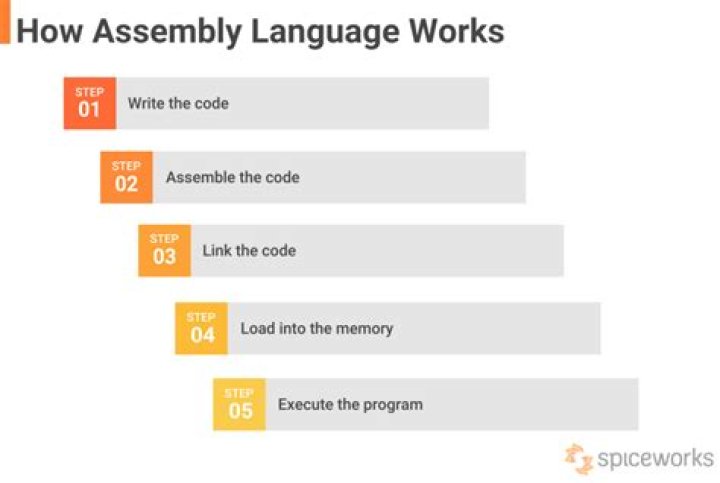 How Assembly Language Works

STEP 01 Write the code

STEP 02 Assemble the code

STEP 03 Link the code

STEP 04 Load into the memory

STEP 05 Execute the program

spiceworks